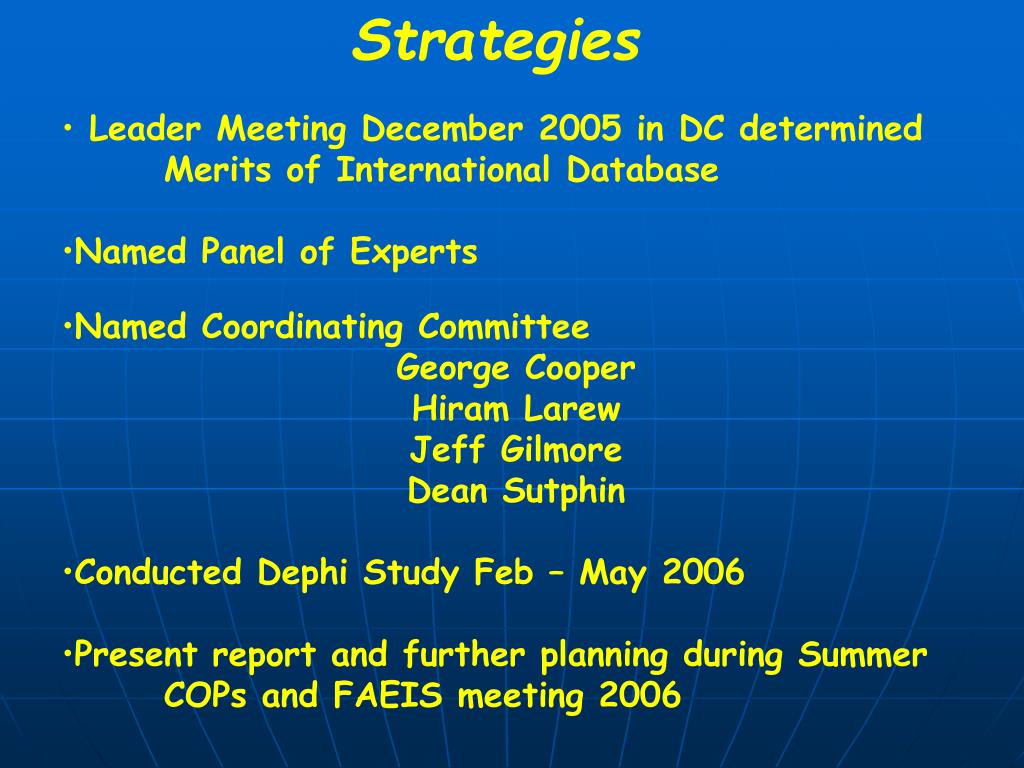 Strategies

• Leader Meeting December 2005 in DC determined Merits of International Database

•Named Panel of Experts

•Named Coordinating Committee
George Cooper
Hiram Larew
Jeff Gilmore
Dean Sutphin

•Conducted Dephi Study Feb – May 2006

•Present report and further planning during Summer COPs and FAEIS meeting 2006